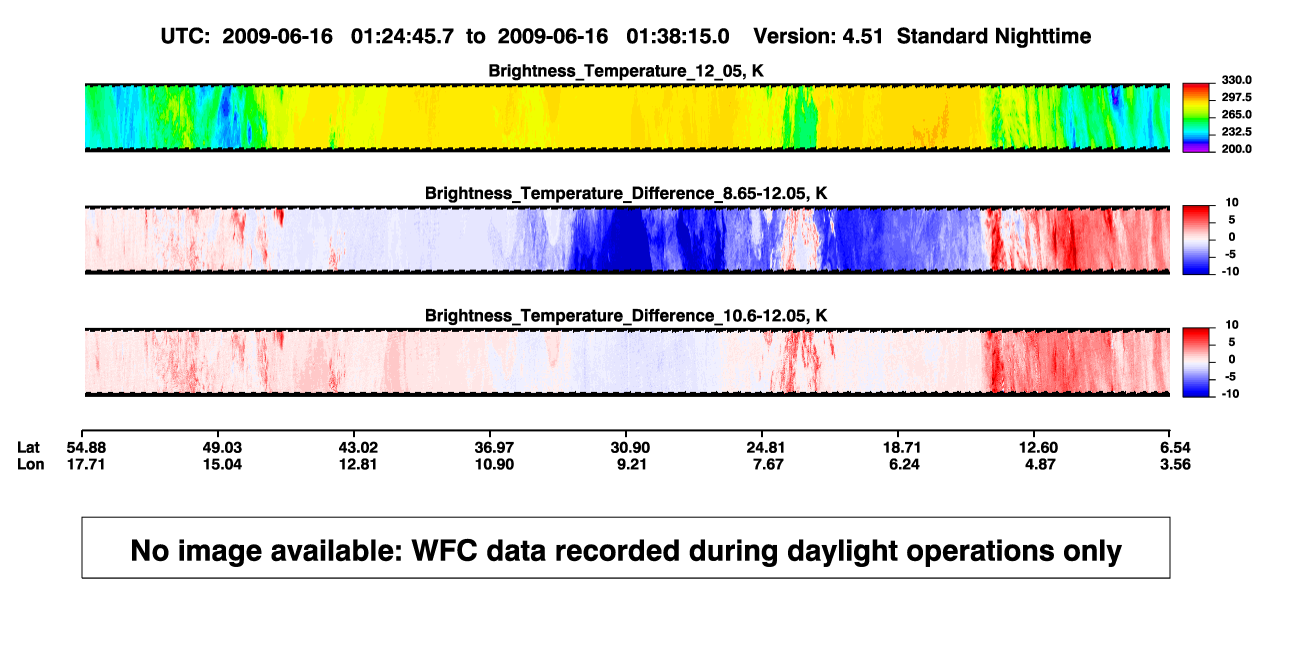 UTC: 2009-06-16 01:24:45.7 to 2009-06-16 01:38:15.0 Version: 4.51 Standard Nighttime

Brightness_Temperature_12_05, K

330.0
297.5
265.0
232.5
200.0

Brightness_Temperature_Difference_8.65-12.05, K

10
5
0
-5
-10

Brightness_Temperature_Difference_10.6-12.05, K

10
5
0
-5
-10

| Lat | 54.88 | 49.03 | 43.02 | 36.97 | 30.90 | 24.81 | 18.71 | 12.60 | 6.54 |
|---|---|---|---|---|---|---|---|---|---|
| Lon | 17.71 | 15.04 | 12.81 | 10.90 | 9.21 | 7.67 | 6.24 | 4.87 | 3.56 |

No image available: WFC data recorded during daylight operations only